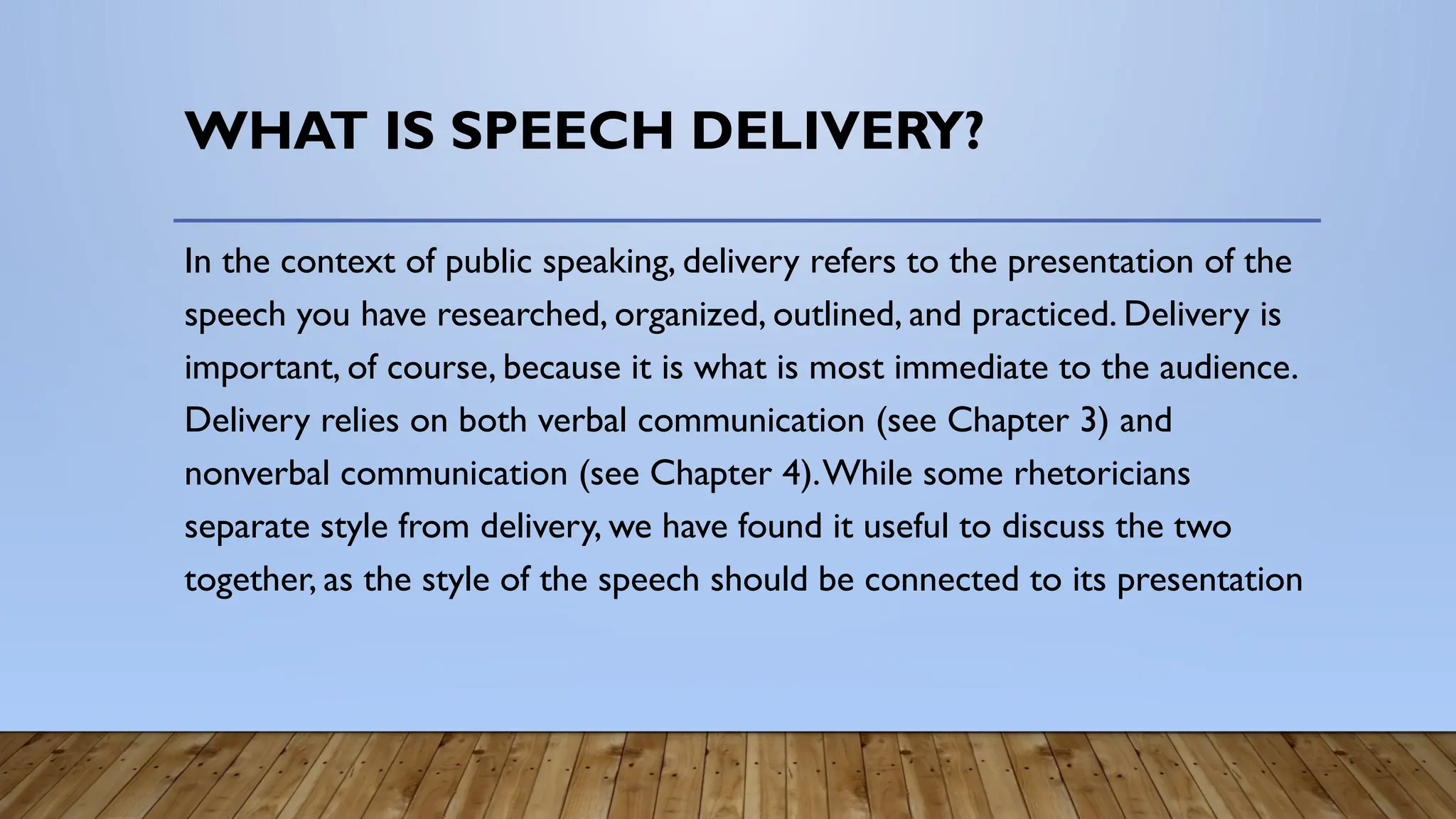 WHAT IS SPEECH DELIVERY?

In the context of public speaking, delivery refers to the presentation of the speech you have researched, organized, outlined, and practiced. Delivery is important, of course, because it is what is most immediate to the audience. Delivery relies on both verbal communication (see Chapter 3) and nonverbal communication (see Chapter 4). While some rhetoricians separate style from delivery, we have found it useful to discuss the two together, as the style of the speech should be connected to its presentation